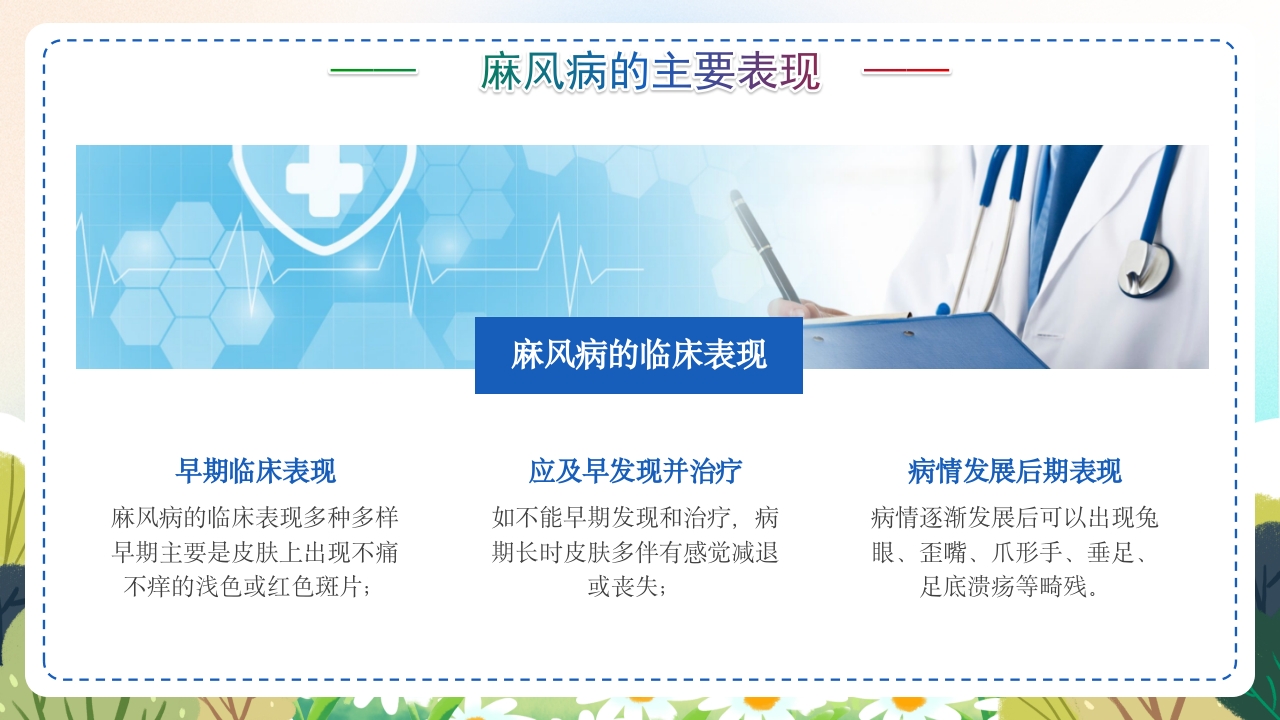 麻风病的主要表现

麻风病的临床表现

早期临床表现
麻风病的临床表现多种多样早期主要是皮肤上出现不痛不痒的浅色或红色斑片；

应及早发现并治疗
如不能早期发现和治疗，病期长时皮肤多伴有感觉减退或丧失；

病情发展后期表现
病情逐渐发展后可以出现兔眼、歪嘴、爪形手、垂足、足底溃疡等畸残。